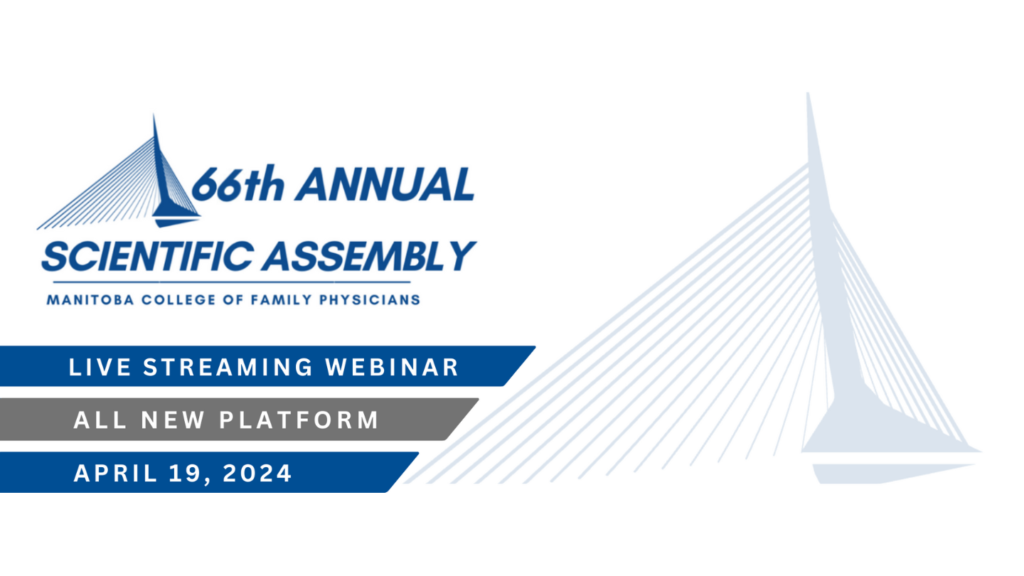 66th ANNUAL
SCIENTIFIC ASSEMBLY
MANITOBA COLLEGE OF FAMILY PHYSICIANS

LIVE STREAMING WEBINAR

ALL NEW PLATFORM

APRIL 19, 2024